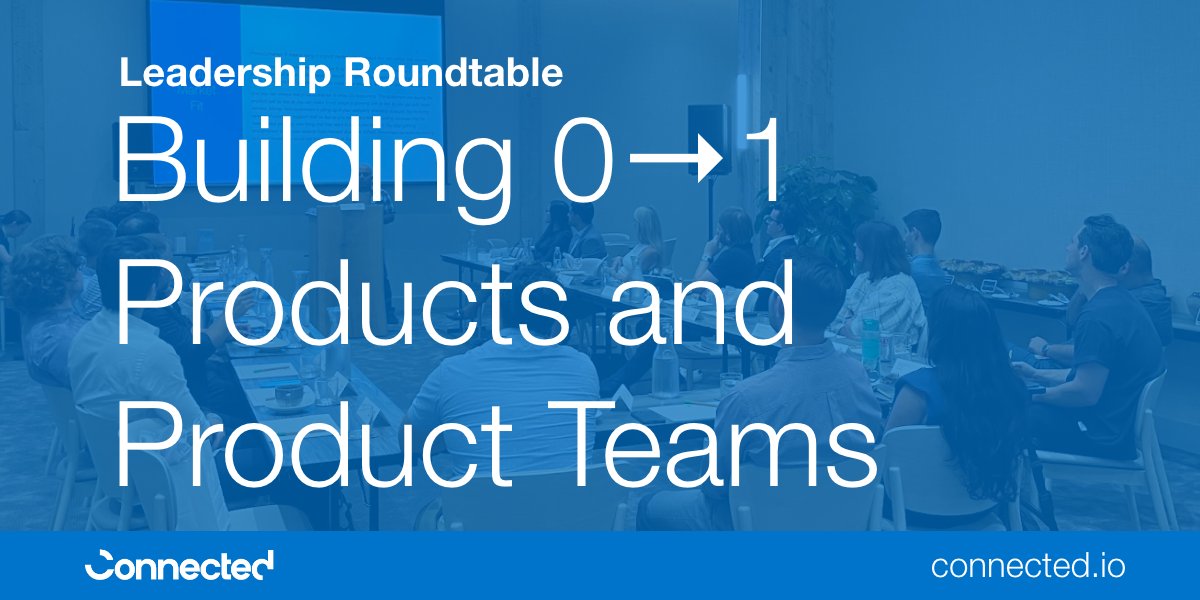 Leadership Roundtable

Building 0→1 Products and Product Teams

Connected

connected.io